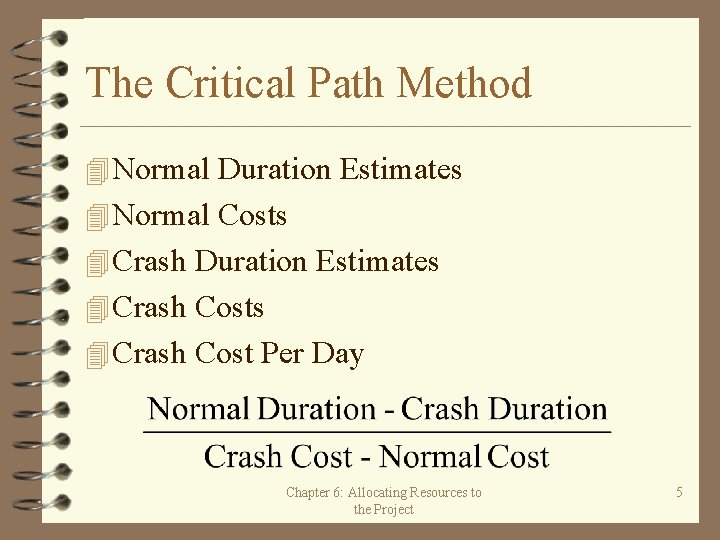 The Critical Path Method

Normal Duration Estimates

Normal Costs

Crash Duration Estimates

Crash Costs

Crash Cost Per Day

$\frac{\text{Normal Duration - Crash Duration}}{\text{Crash Cost - Normal Cost}}$

Chapter 6: Allocating Resources to the Project

5